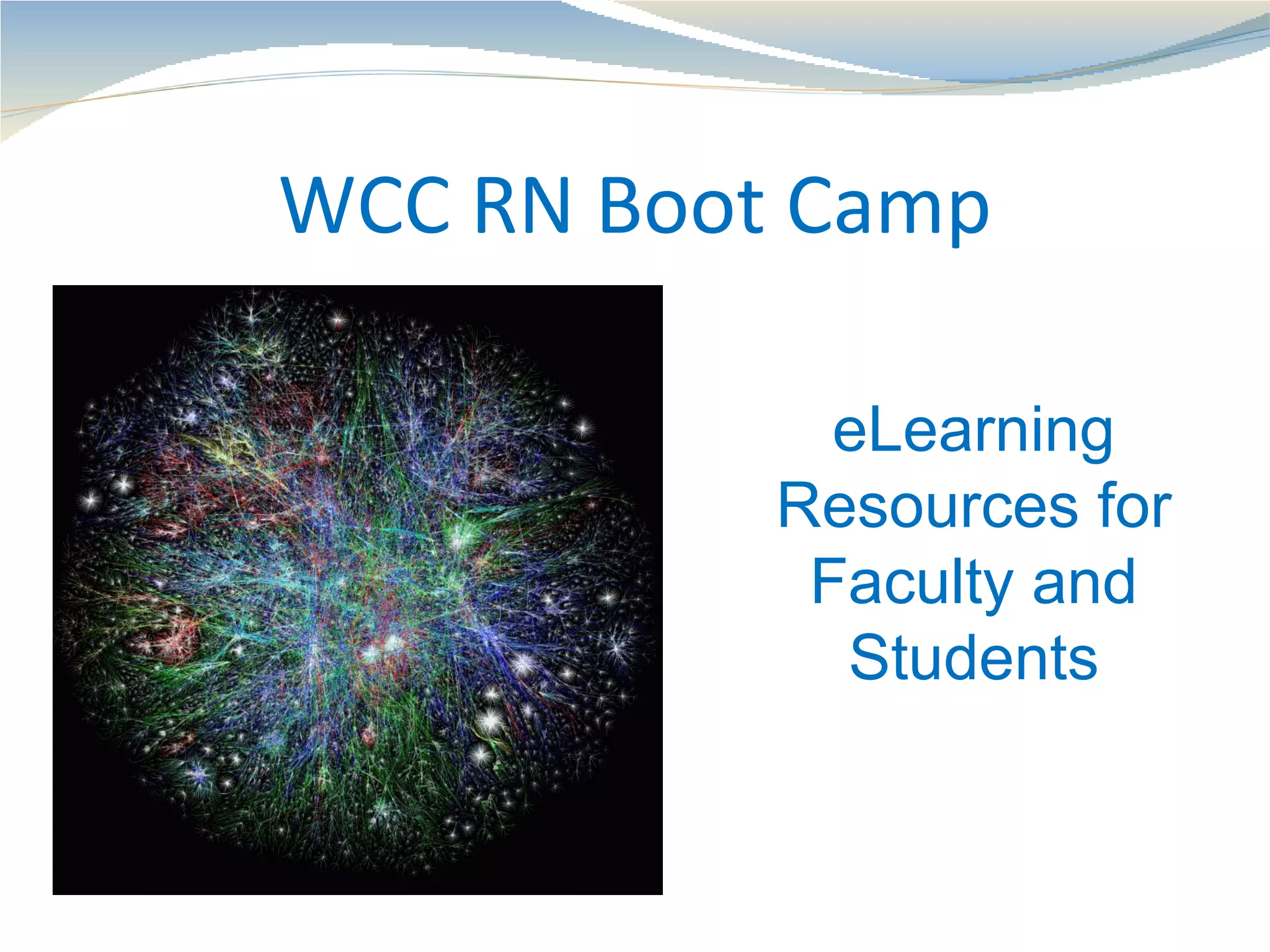 WCC RN Boot Camp

eLearning Resources for Faculty and Students